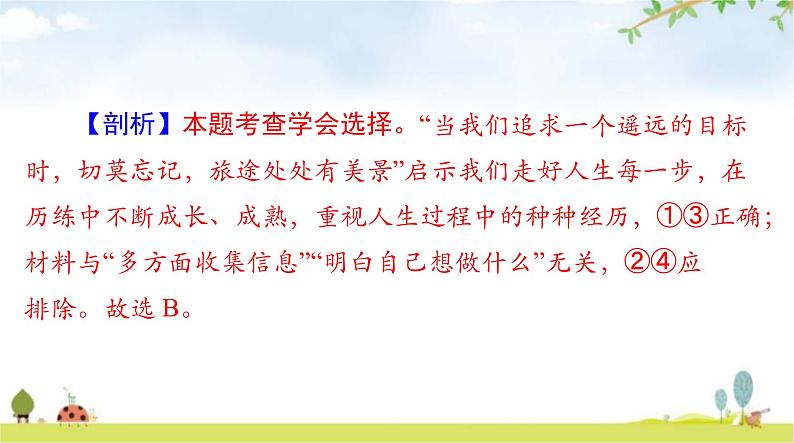 【剖析】本题考查学会选择。“当我们追求一个遥远的目标时，切莫忘记，旅途处处有美景”启示我们走好人生每一步，在历练中不断成长、成熟，重视人生过程中的种种经历，①③正确；材料与“多方面收集信息”“明白自己想做什么”无关，②④应排除。故选 B。